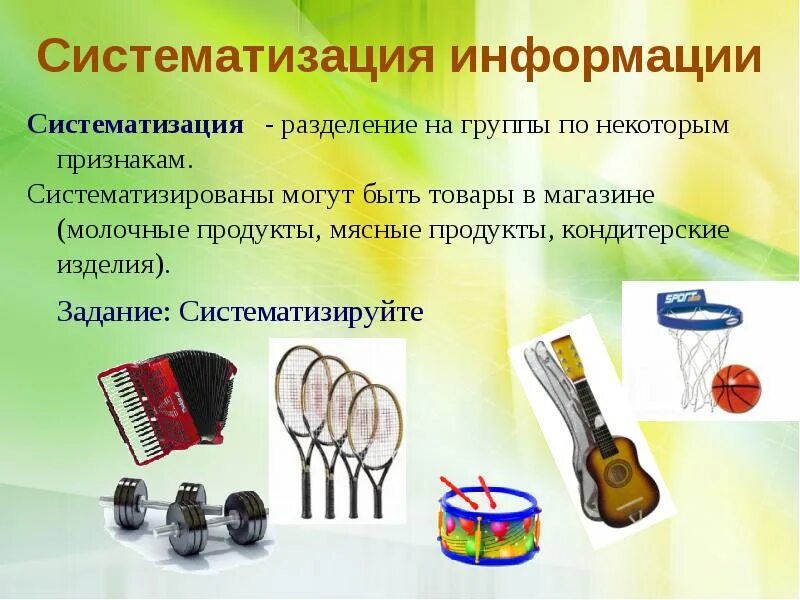 Систематизация информации

Систематизация - разделение на группы по некоторым признакам.

Систематизированы могут быть товары в магазине (молочные продукты, мясные продукты, кондитерские изделия).

Задание: Систематизируйте

SPORT